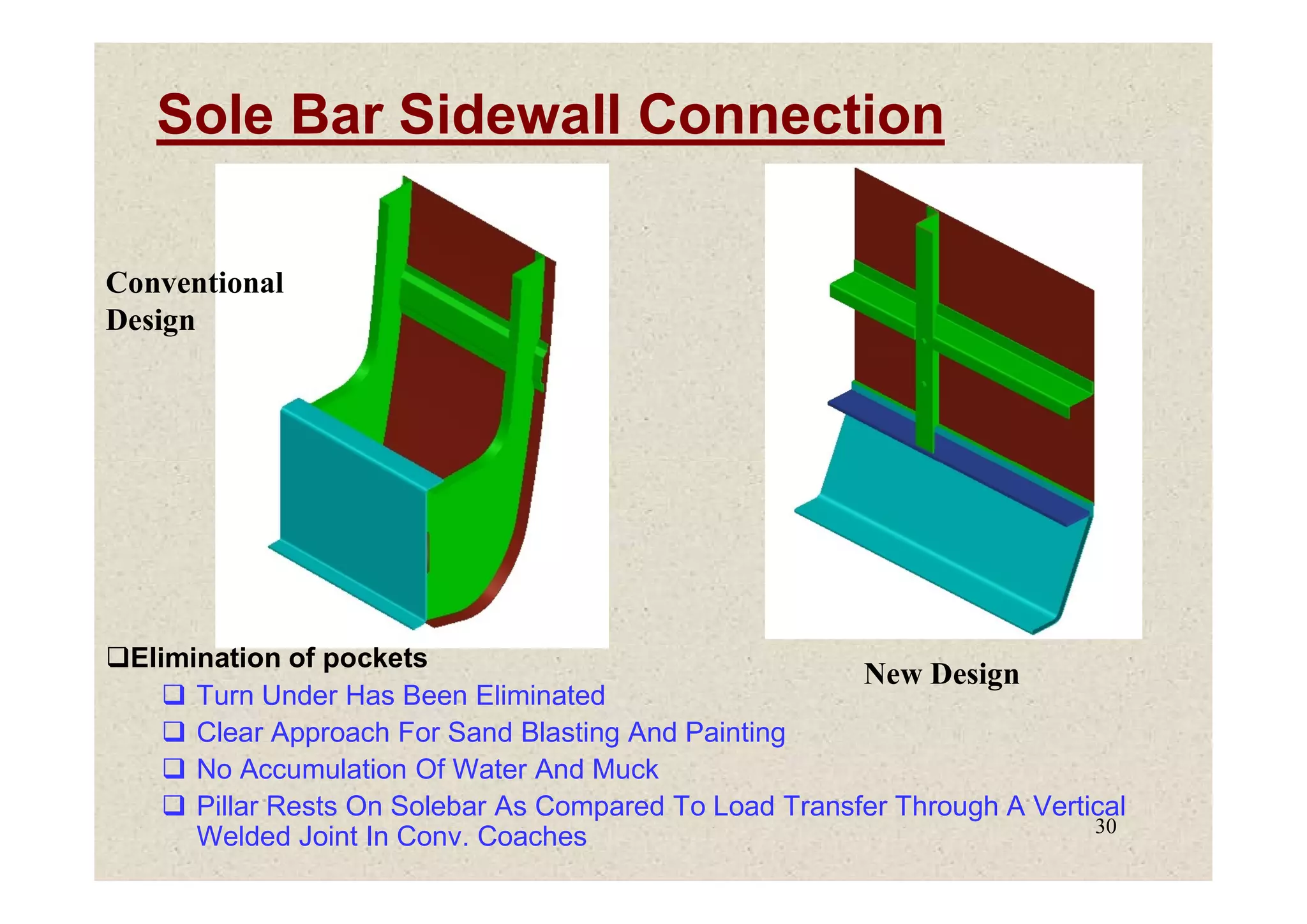 Sole Bar Sidewall Connection

Conventional Design

New Design

❑Elimination of pockets

❑ Turn Under Has Been Eliminated

❑ Clear Approach For Sand Blasting And Painting

❑ No Accumulation Of Water And Muck

❑ Pillar Rests On Solebar As Compared To Load Transfer Through A Vertical Welded Joint In Conv. Coaches

30